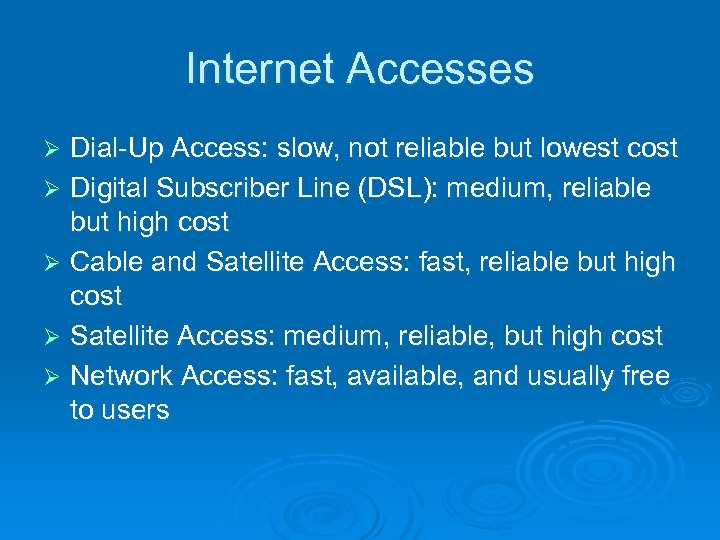 Internet Accesses

➢ Dial-Up Access: slow, not reliable but lowest cost
➢ Digital Subscriber Line (DSL): medium, reliable but high cost
➢ Cable and Satellite Access: fast, reliable but high cost
➢ Satellite Access: medium, reliable, but high cost
➢ Network Access: fast, available, and usually free to users